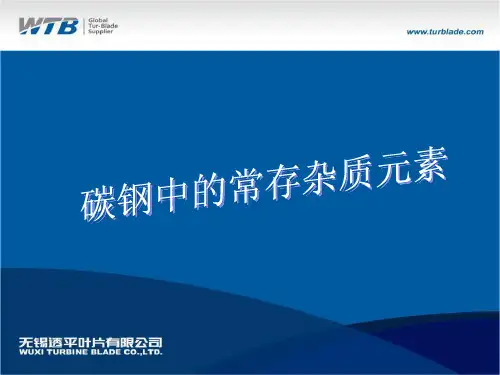 WTB
Global
Tur-Blade
Supplier

www.turblade.com

碳钢中的常存杂质元素

无锡透平叶片有限公司
WUXI TURBINE BLADE CO.,LTD.